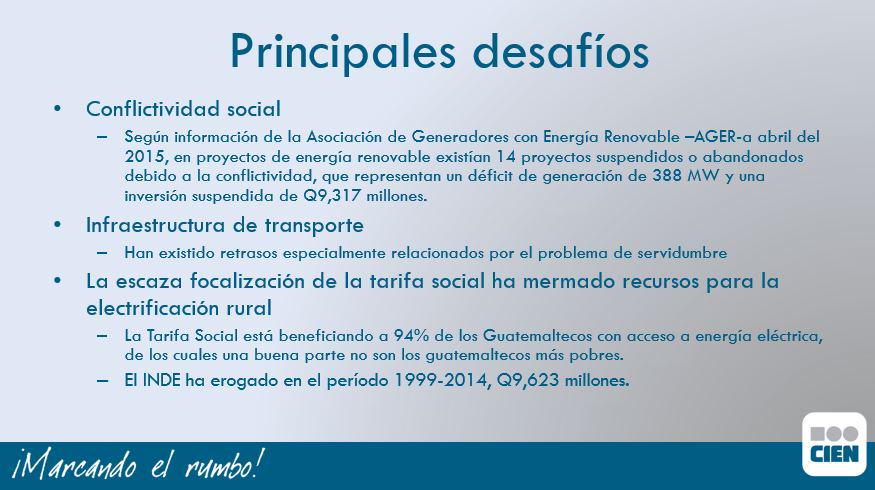 Principales desafíos

• Conflictividad social

– Según información de la Asociación de Generadores con Energía Renovable –AGER-a abril del 2015, en proyectos de energía renovable existían 14 proyectos suspendidos o abandonados debido a la conflictividad, que representan un déficit de generación de 388 MW y una inversión suspendida de Q9,317 millones.

• Infraestructura de transporte

– Han existido retrasos especialmente relacionados por el problema de servidumbre

• La escaza focalización de la tarifa social ha mermado recursos para la electrificación rural

– La Tarifa Social está beneficiando a 94% de los Guatemaltecos con acceso a energía eléctrica, de los cuales una buena parte no son los guatemaltecos más pobres.

– El INDE ha erogado en el período 1999-2014, Q9,623 millones.

¡Marcando el rumbo!

CIEN